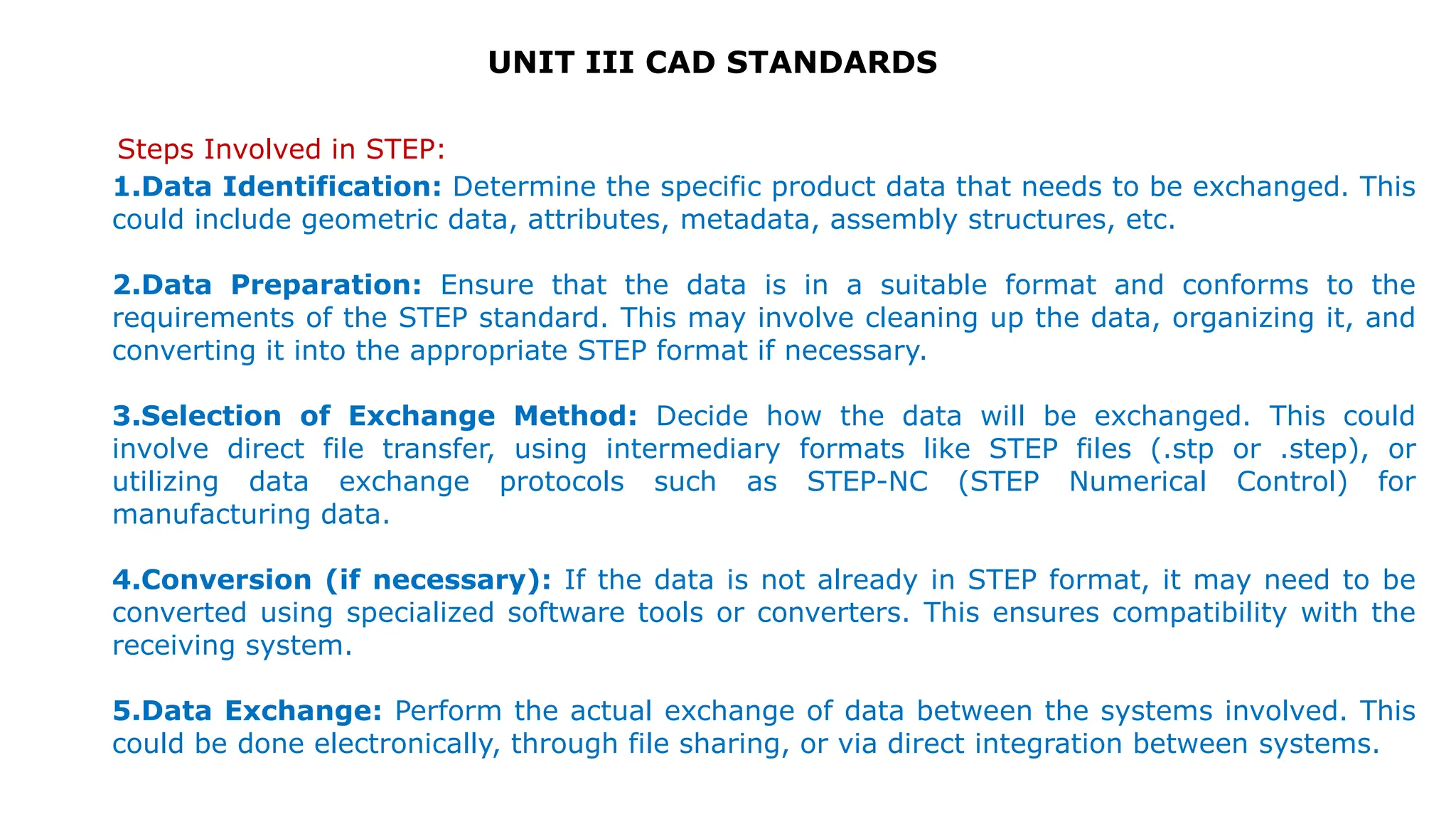 UNIT III CAD STANDARDS

Steps Involved in STEP:

1.Data Identification: Determine the specific product data that needs to be exchanged. This could include geometric data, attributes, metadata, assembly structures, etc.

2.Data Preparation: Ensure that the data is in a suitable format and conforms to the requirements of the STEP standard. This may involve cleaning up the data, organizing it, and converting it into the appropriate STEP format if necessary.

3.Selection of Exchange Method: Decide how the data will be exchanged. This could involve direct file transfer, using intermediary formats like STEP files (.stp or .step), or utilizing data exchange protocols such as STEP-NC (STEP Numerical Control) for manufacturing data.

4.Conversion (if necessary): If the data is not already in STEP format, it may need to be converted using specialized software tools or converters. This ensures compatibility with the receiving system.

5.Data Exchange: Perform the actual exchange of data between the systems involved. This could be done electronically, through file sharing, or via direct integration between systems.